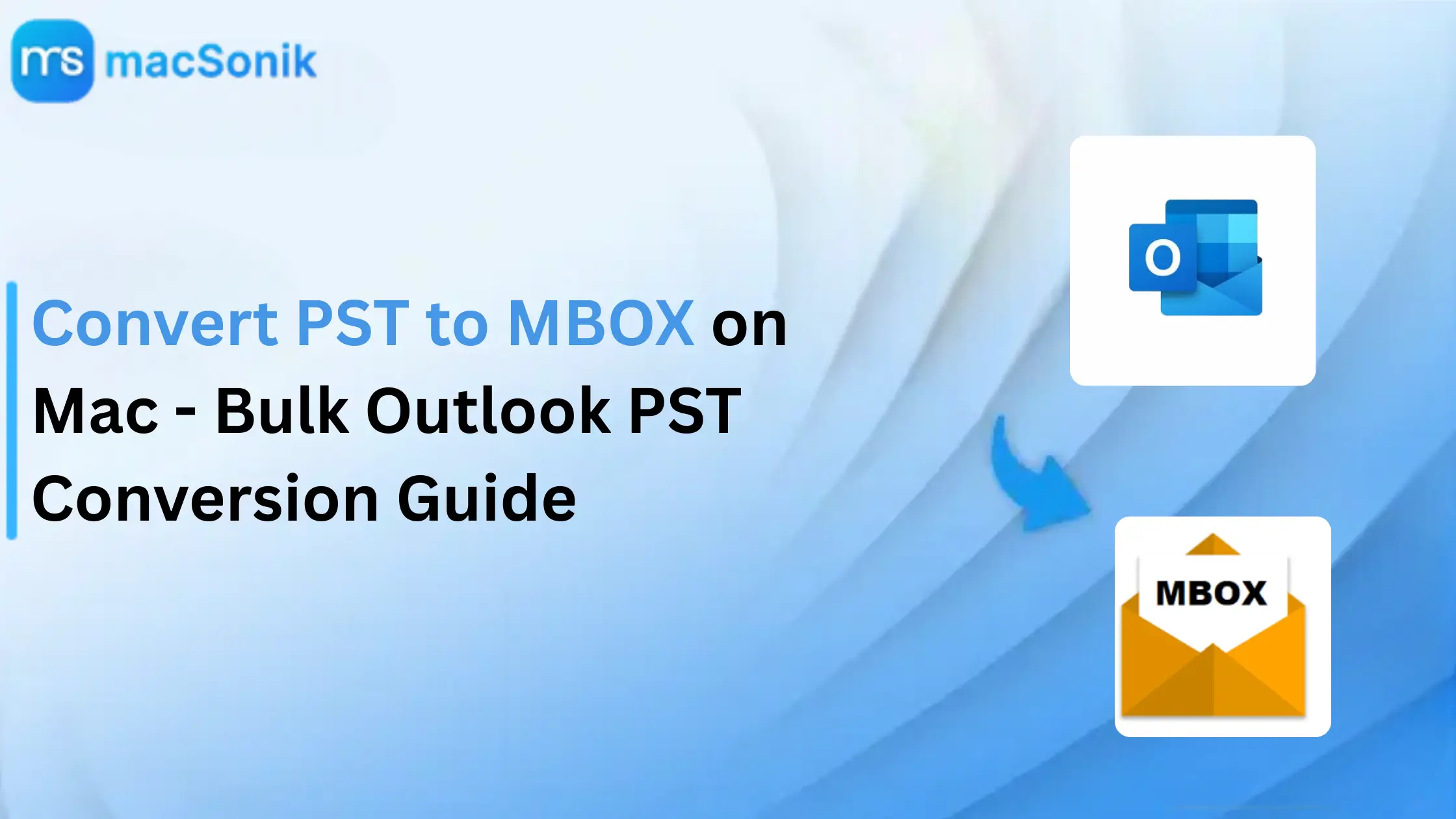 ms macSonik

Convert PST to MBOX on Mac - Bulk Outlook PST Conversion Guide

O

MBOX